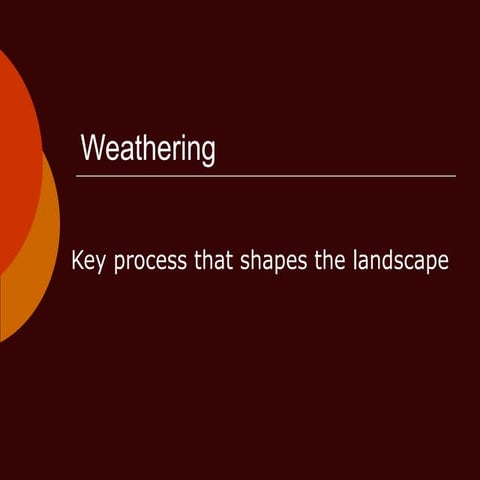 Weathering

Key process that shapes the landscape